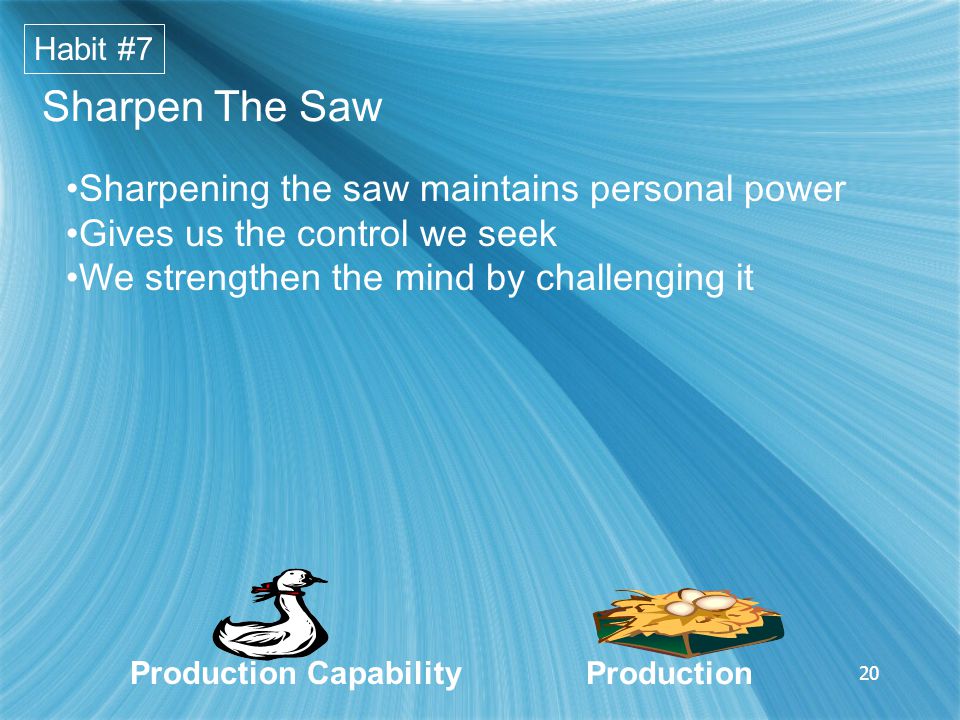 Habit #7

Sharpen The Saw

•Sharpening the saw maintains personal power
•Gives us the control we seek
•We strengthen the mind by challenging it

Production Capability

Production

20